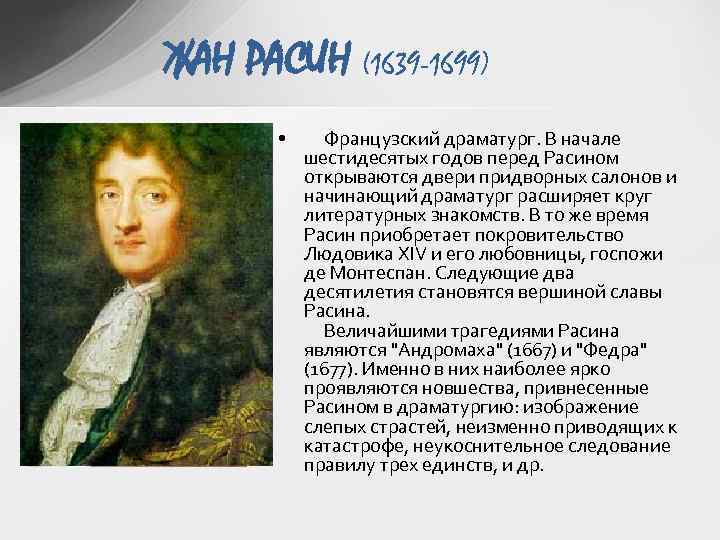 ЖАН РАСИН (1639-1699)

• Французский драматург. В начале шестидесятых годов перед Расином открываются двери придворных салонов и начинающий драматург расширяет круг литературных знакомств. В то же время Расин приобретает покровительство Людовика XIV и его любовницы, госпожи де Монтеспан. Следующие два десятилетия становятся вершиной славы Расина.

Величайшими трагедиями Расина являются "Андромаха" (1667) и "Федра" (1677). Именно в них наиболее ярко проявляются новшества, привнесенные Расином в драматургию: изображение слепых страстей, неизменно приводящих к катастрофе, неукоснительное следование правилу трех единств, и др.